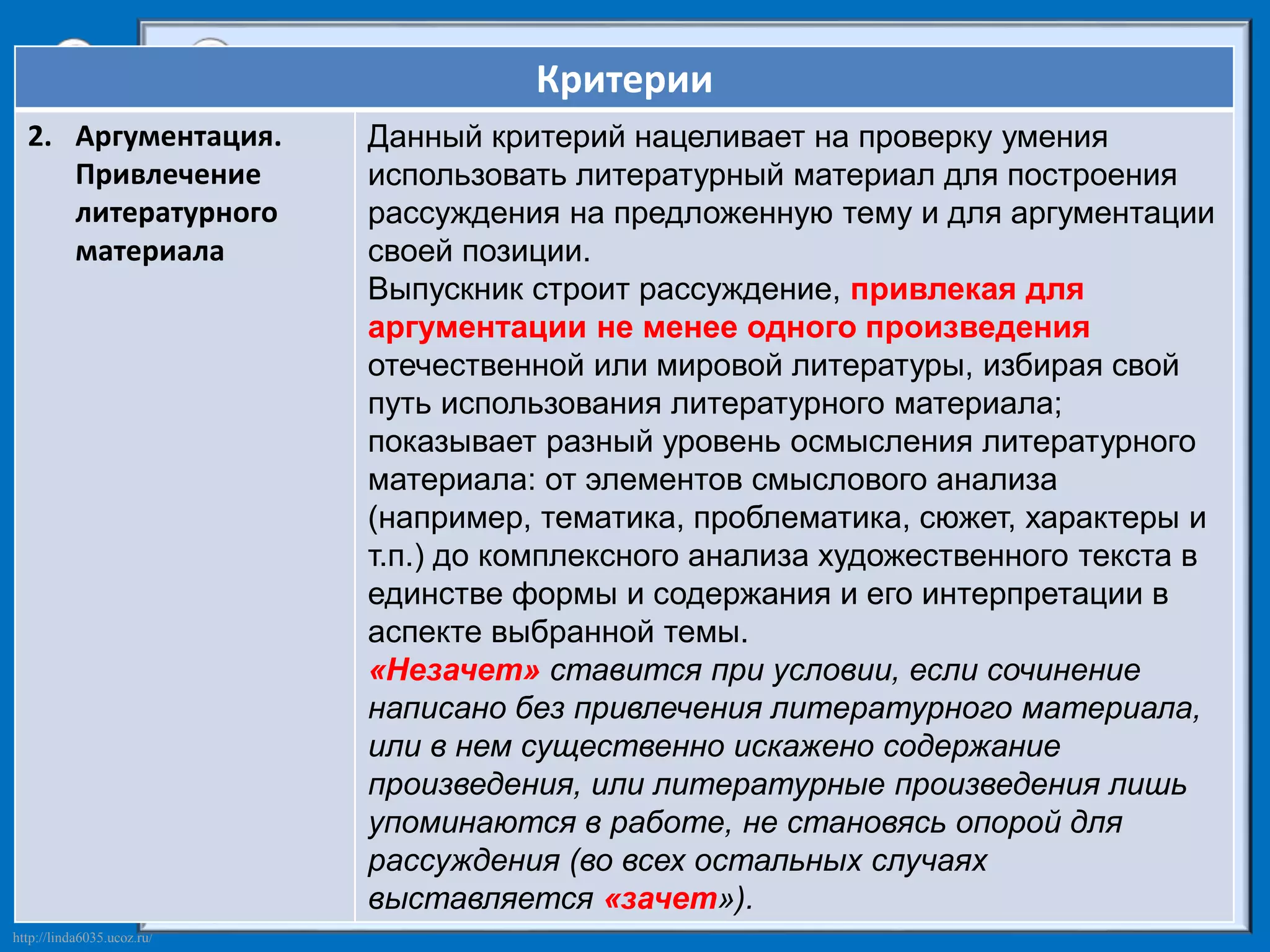 | Критерии | |
|---|---|
| 2. Аргументация. Привлечение литературного материала | Данный критерий нацеливает на проверку умения использовать литературный материал для построения рассуждения на предложенную тему и для аргументации своей позиции. Выпускник строит рассуждение, привлекая для аргументации не менее одного произведения отечественной или мировой литературы, избирая свой путь использования литературного материала; показывает разный уровень осмысления литературного материала: от элементов смыслового анализа (например, тематика, проблематика, сюжет, характеры и т.п.) до комплексного анализа художественного текста в единстве формы и содержания и его интерпретации в аспекте выбранной темы. «Незачет» ставится при условии, если сочинение написано без привлечения литературного материала, или в нем существенно искажено содержание произведения, или литературные произведения лишь упоминаются в работе, не становясь опорой для рассуждения (во всех остальных случаях выставляется «зачет»). |

http://linda6035.ucoz.ru/